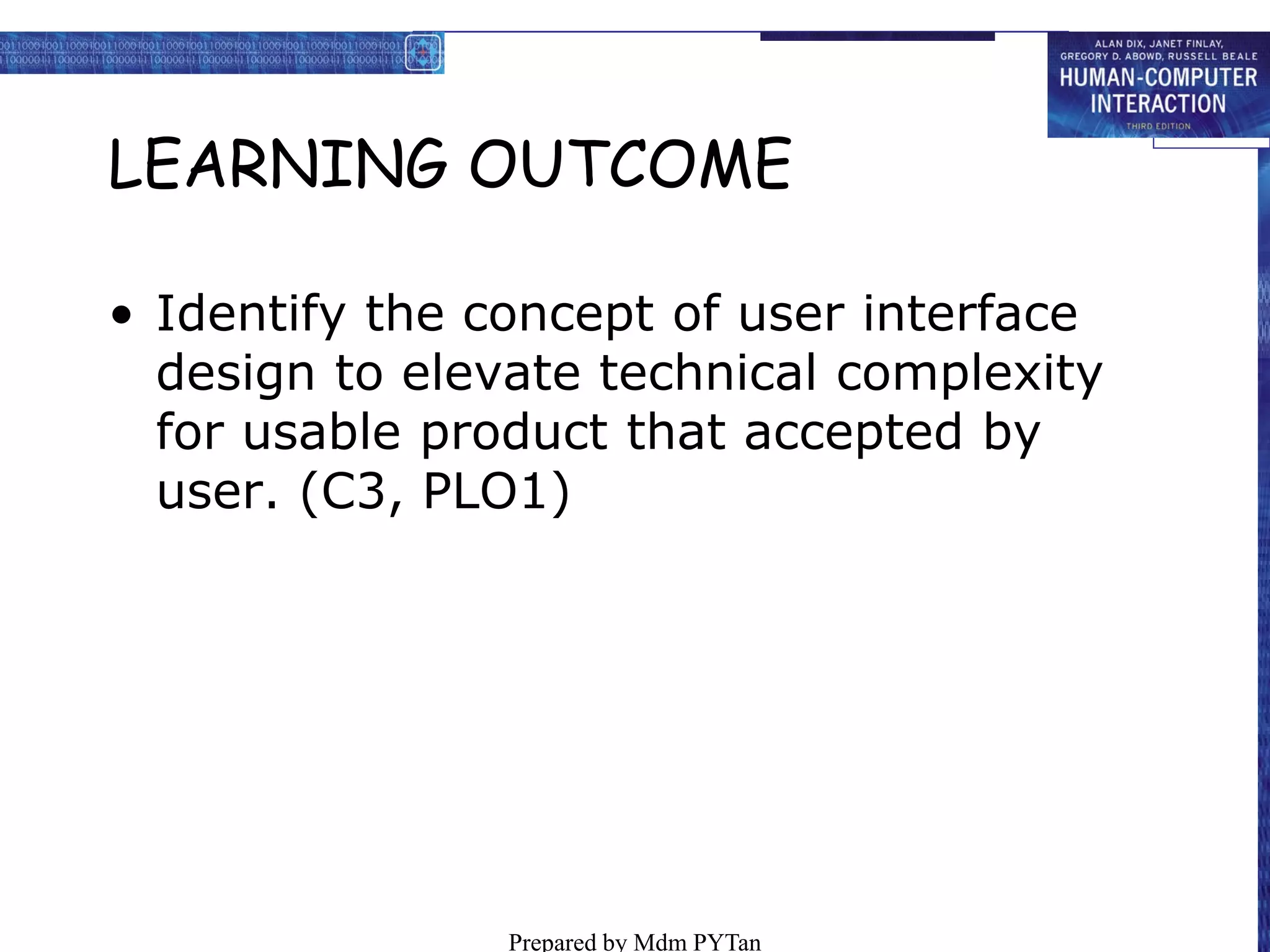 ALAN DIX, JANET FINLAY, GREGORY D. ABOWD, RUSSELL BEALE
HUMAN-COMPUTER INTERACTION
THIRD EDITION

LEARNING OUTCOME

• Identify the concept of user interface design to elevate technical complexity for usable product that accepted by user. (C3, PLO1)

Prepared by Mdm PYTan